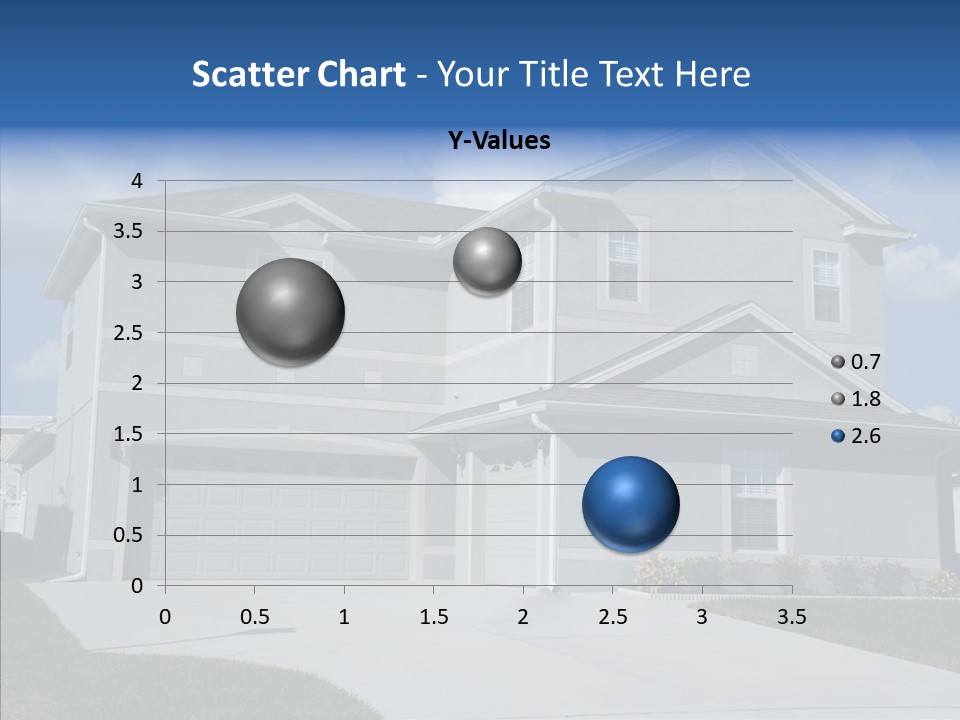 Scatter Chart - Your Title Text Here

Y-Values

4
3.5
3
2.5
2
1.5
1
0.5
0

0 0.5 1 1.5 2 2.5 3 3.5

0.7
1.8
2.6